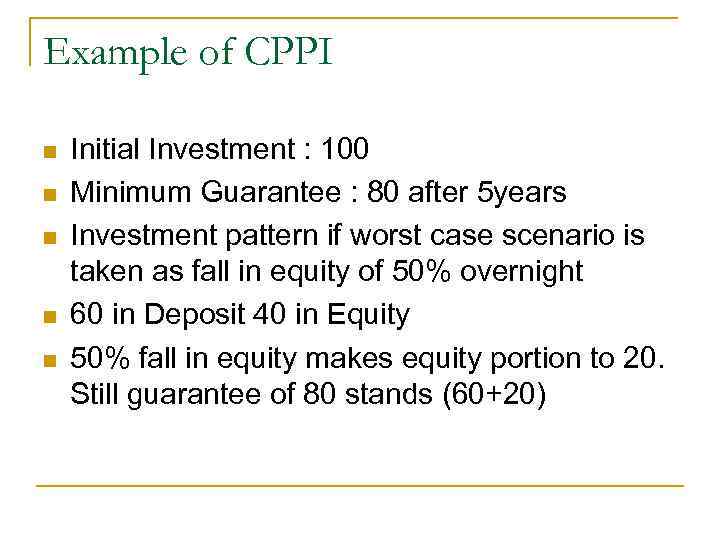 Example of CPPI

- Initial Investment : 100
- Minimum Guarantee : 80 after 5years
- Investment pattern if worst case scenario is taken as fall in equity of 50% overnight
- 60 in Deposit 40 in Equity
- 50% fall in equity makes equity portion to 20. Still guarantee of 80 stands (60+20)